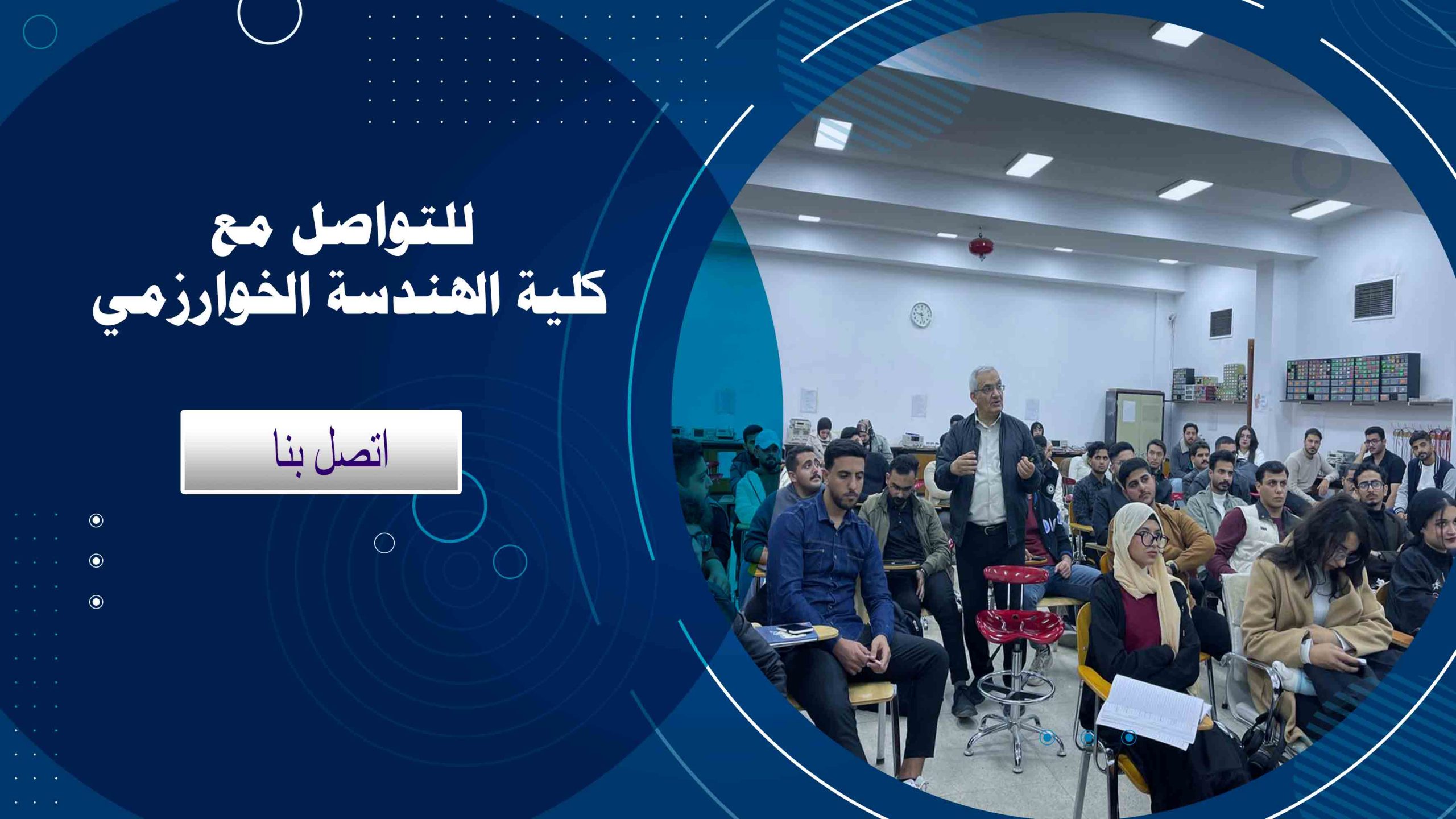 للتواصل مع
كلية الهندسة الخوارزمي

اتصل بنا